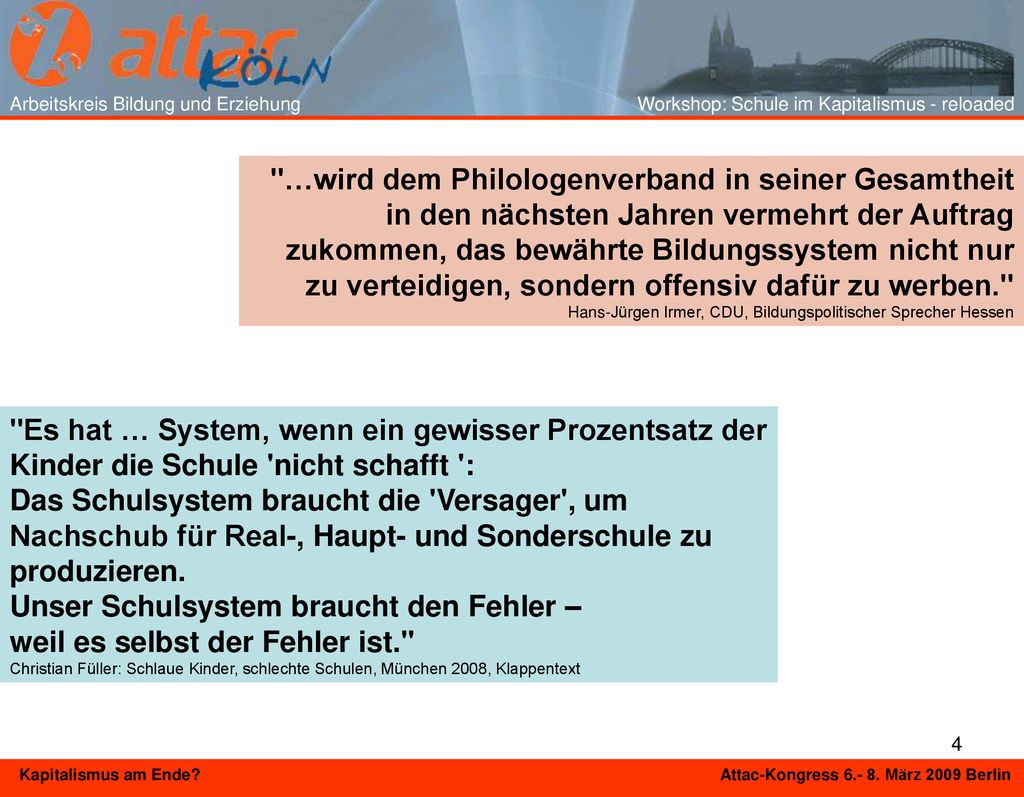 attac KÖLN

Arbeitskreis Bildung und Erziehung

Workshop: Schule im Kapitalismus - reloaded

"…wird dem Philologenverband in seiner Gesamtheit in den nächsten Jahren vermehrt der Auftrag zukommen, das bewährte Bildungssystem nicht nur zu verteidigen, sondern offensiv dafür zu werben."
Hans-Jürgen Irmer, CDU, Bildungspolitischer Sprecher Hessen

"Es hat … System, wenn ein gewisser Prozentsatz der Kinder die Schule 'nicht schafft ':
Das Schulsystem braucht die 'Versager', um Nachschub für Real-, Haupt- und Sonderschule zu produzieren.
Unser Schulsystem braucht den Fehler –
weil es selbst der Fehler ist."
Christian Füller: Schlaue Kinder, schlechte Schulen, München 2008, Klappentext

4

Kapitalismus am Ende?

Attac-Kongress 6.- 8. März 2009 Berlin